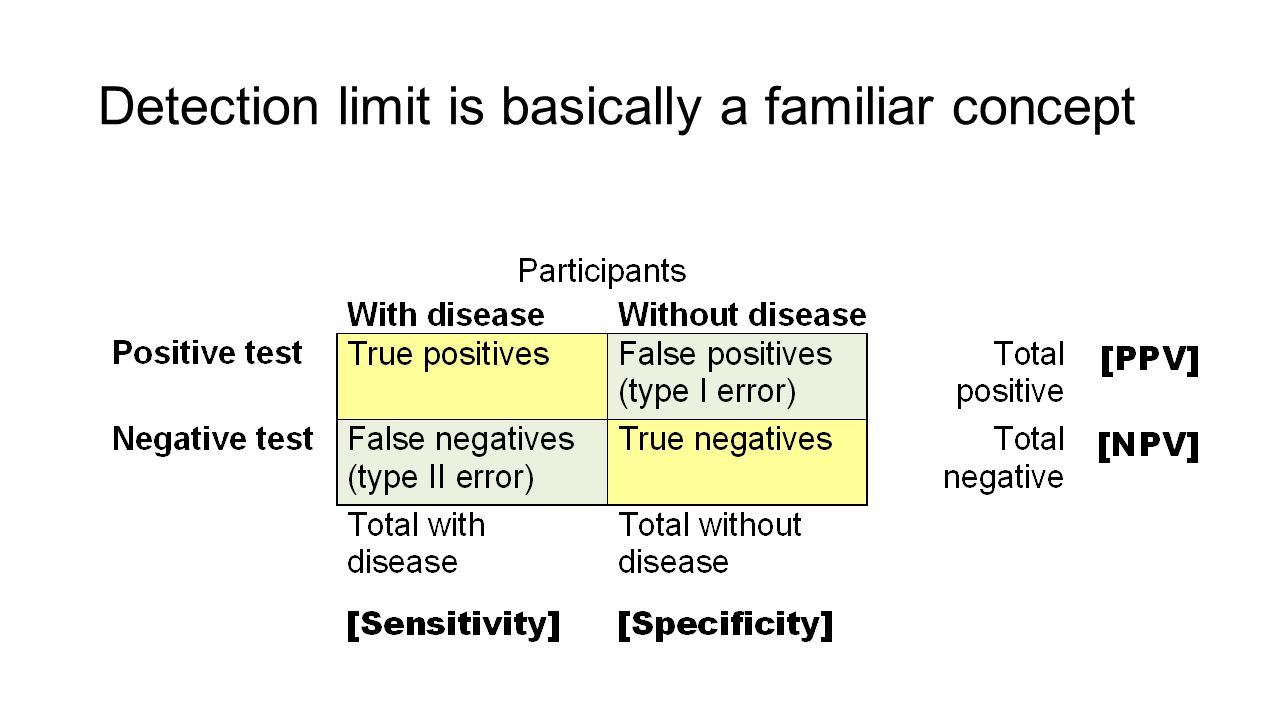 Detection limit is basically a familiar concept

Participants

| | With disease | Without disease | | |
|---|---|---|---|---|
| Positive test | True positives | False positives (type I error) | Total positive | [PPV] |
| Negative test | False negatives (type II error) | True negatives | Total negative | [NPV] |
| | Total with disease | Total without disease | | |
| | [Sensitivity] | [Specificity] | | |